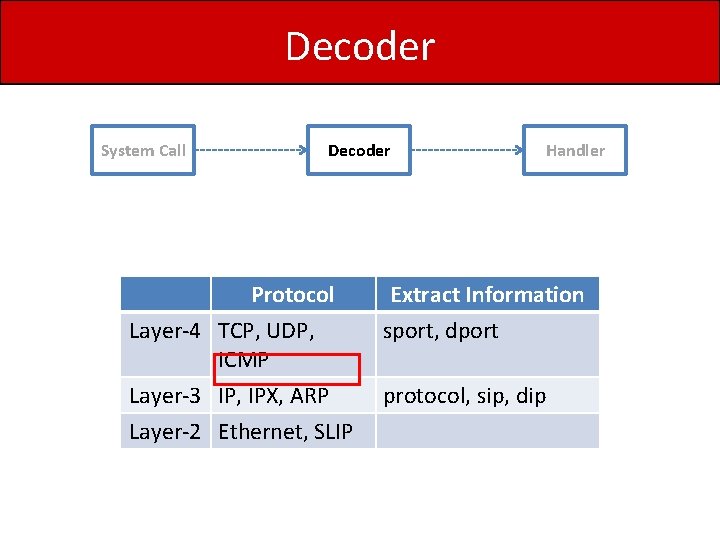 Decoder

System Call

Decoder

Handler

| | Protocol | Extract Information |
|---|---|---|
| Layer-4 | TCP, UDP, ICMP | sport, dport |
| Layer-3 | IP, IPX, ARP | protocol, sip, dip |
| Layer-2 | Ethernet, SLIP | |